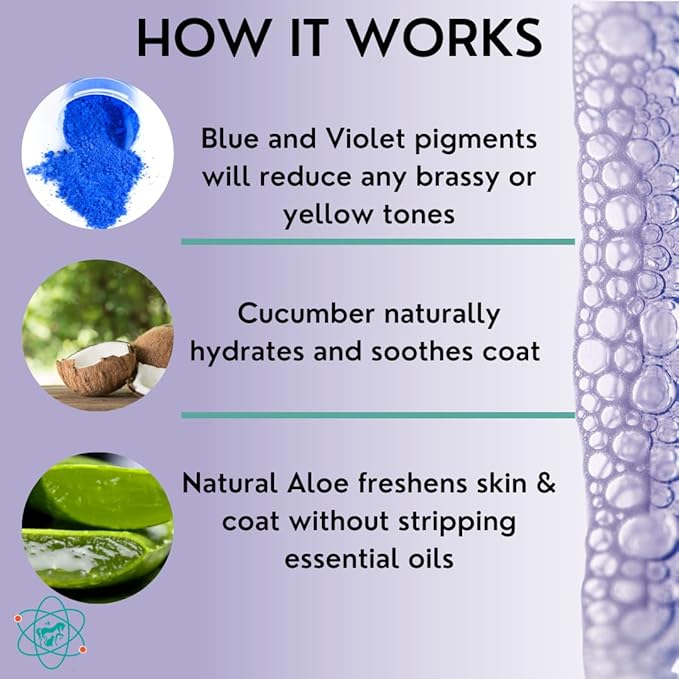 HOW IT WORKS

Blue and Violet pigments will reduce any brassy or yellow tones

Cucumber naturally hydrates and soothes coat

Natural Aloe freshens skin & coat without stripping essential oils